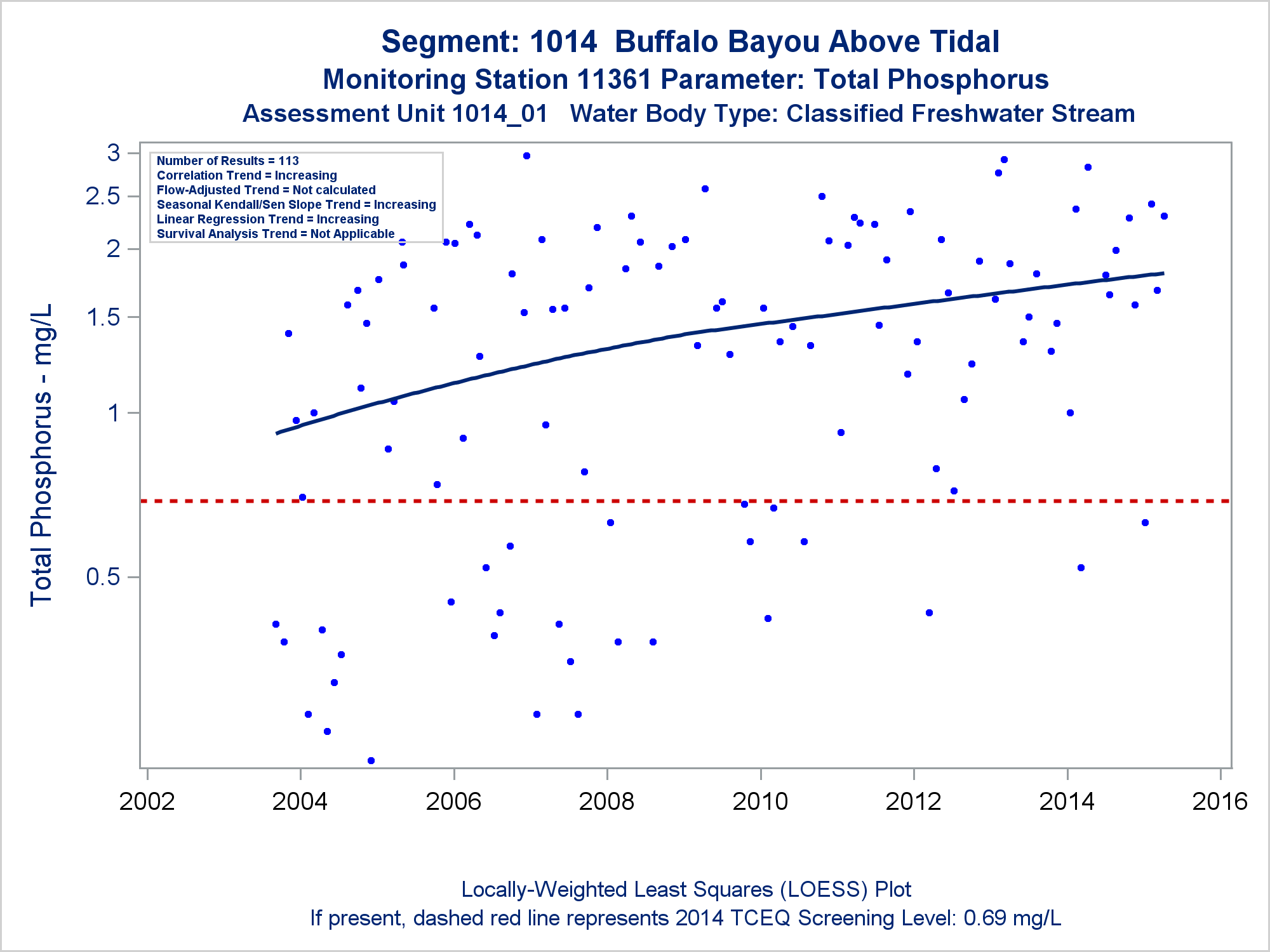 Segment: 1014 Buffalo Bayou Above Tidal
Monitoring Station 11361 Parameter: Total Phosphorus
Assessment Unit 1014_01 Water Body Type: Classified Freshwater Stream

Number of Results = 113
Correlation Trend = Increasing
Flow-Adjusted Trend = Not calculated
Seasonal Kendall/Sen Slope Trend = Increasing
Linear Regression Trend = Increasing
Survival Analysis Trend = Not Applicable

Total Phosphorus - mg/L

3
2.5
2
1.5
1
0.5

2002
2004
2006
2008
2010
2012
2014
2016

Locally-Weighted Least Squares (LOESS) Plot
If present, dashed red line represents 2014 TCEQ Screening Level: 0.69 mg/L